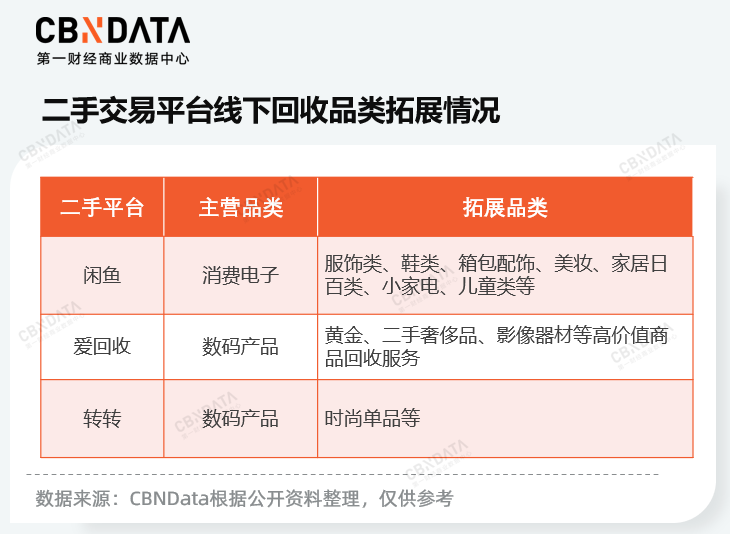 CBNDATA
第一财经商业数据中心

二手交易平台线下回收品类拓展情况

| 二手平台 | 主营品类 | 拓展品类 |
|---|---|---|
| 闲鱼 | 消费电子 | 服饰类、鞋类、箱包配饰、美妆、家居日百类、小家电、儿童类等 |
| 爱回收 | 数码产品 | 黄金、二手奢侈品、影像器材等高价值商品回收服务 |
| 转转 | 数码产品 | 时尚单品等 |

数据来源：CBNData根据公开资料整理，仅供参考